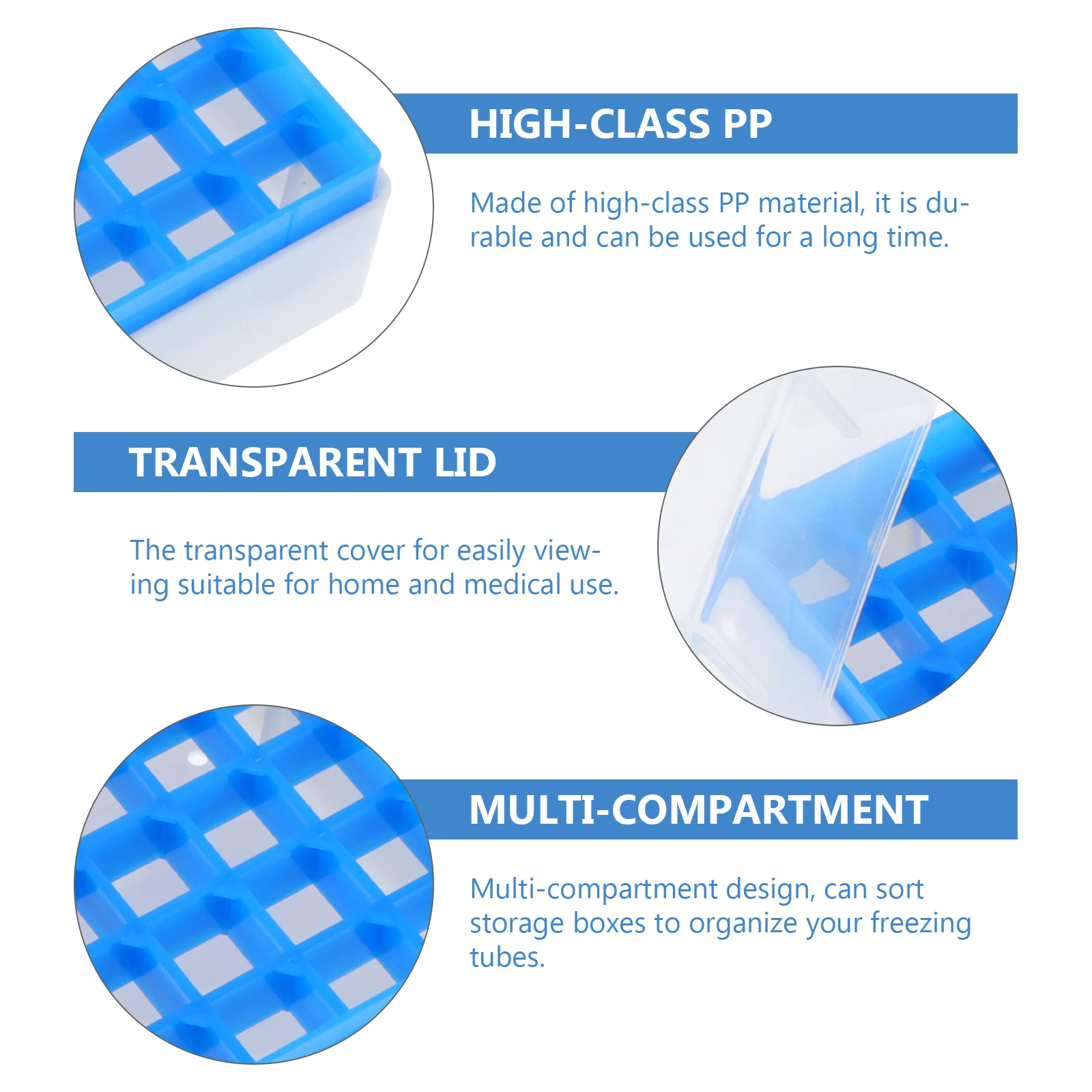 HIGH-CLASS PP

Made of high-class PP material, it is durable and can be used for a long time.

TRANSPARENT LID

The transparent cover for easily viewing suitable for home and medical use.

MULTI-COMPARTMENT

Multi-compartment design, can sort storage boxes to organize your freezing tubes.